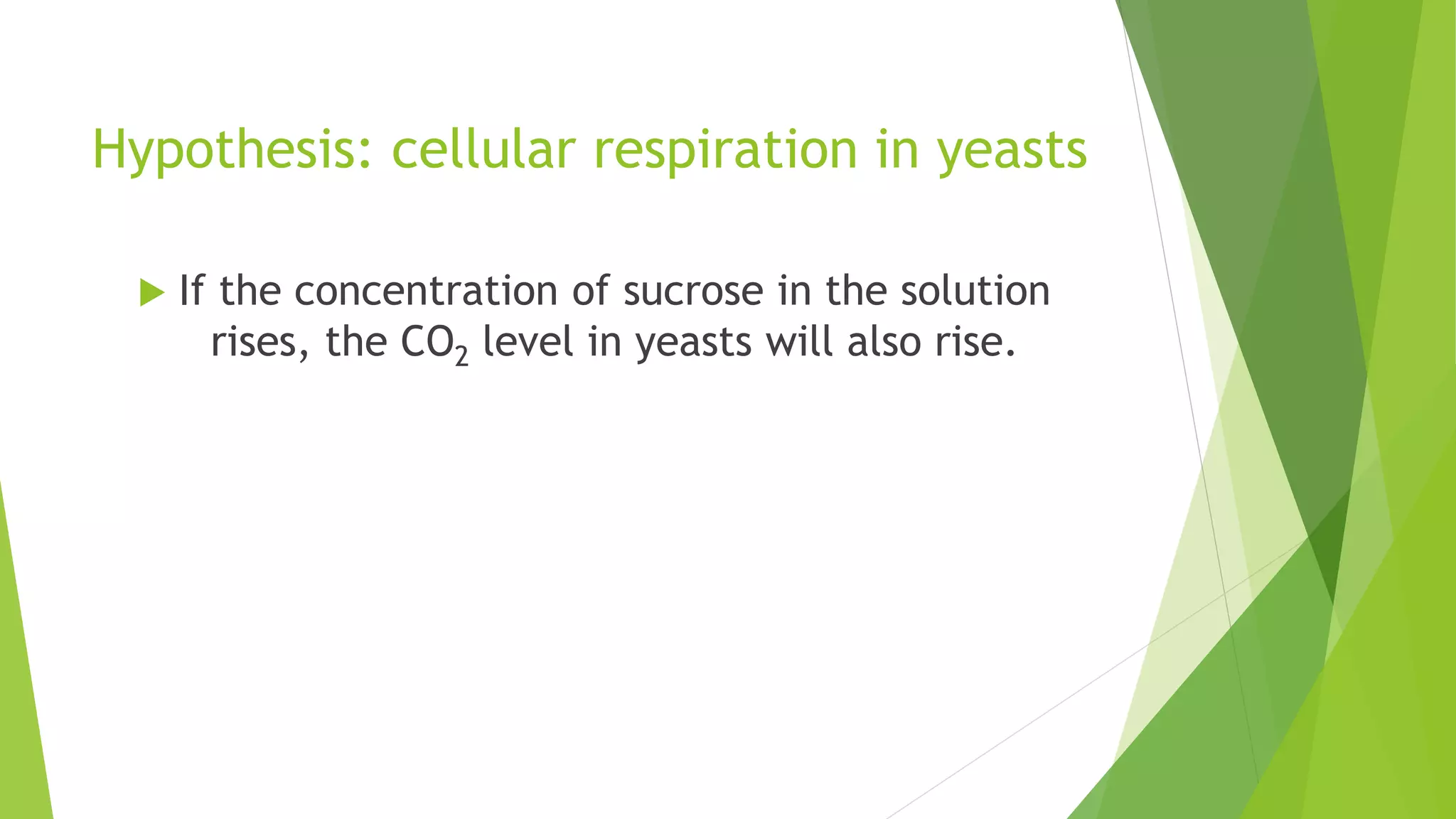 Hypothesis: cellular respiration in yeasts

If the concentration of sucrose in the solution rises, the $CO_2$ level in yeasts will also rise.